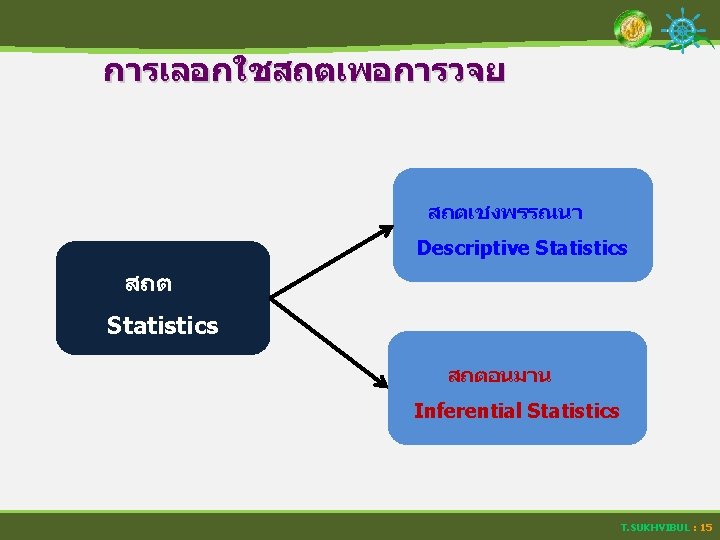 การเลอกใชสถตเพอการวจย

สถต
Statistics

สถตเชงพรรณนา
Descriptive Statistics

สถตอนมาน
Inferential Statistics

T.SUKHVIBUL : 15